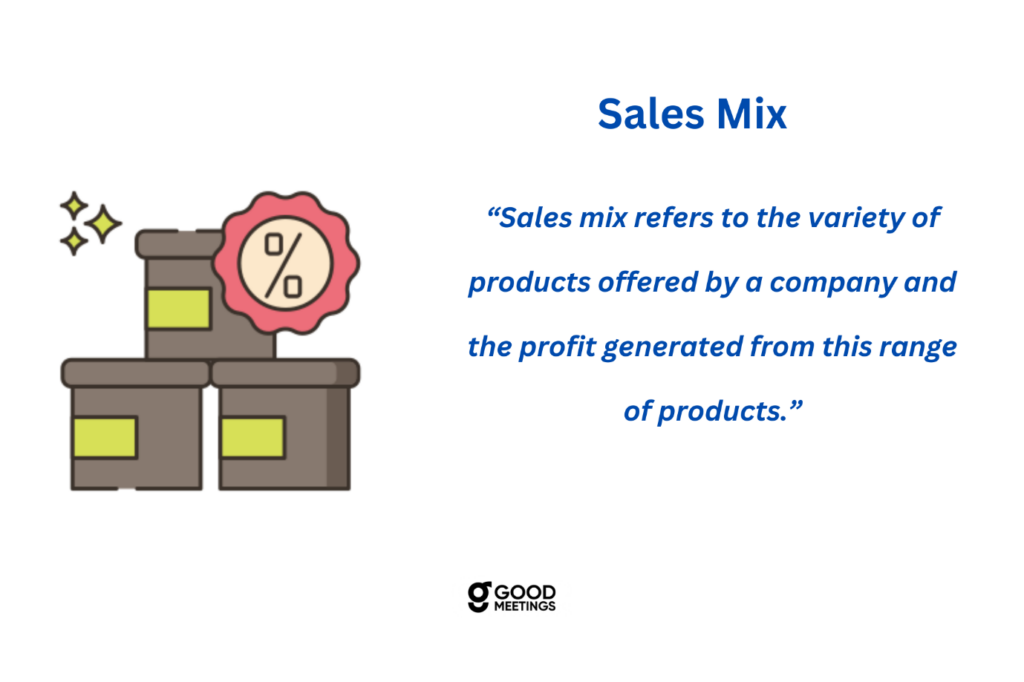 %

Sales Mix

“Sales mix refers to the variety of products offered by a company and the profit generated from this range of products.”

g GOOD MEETINGS